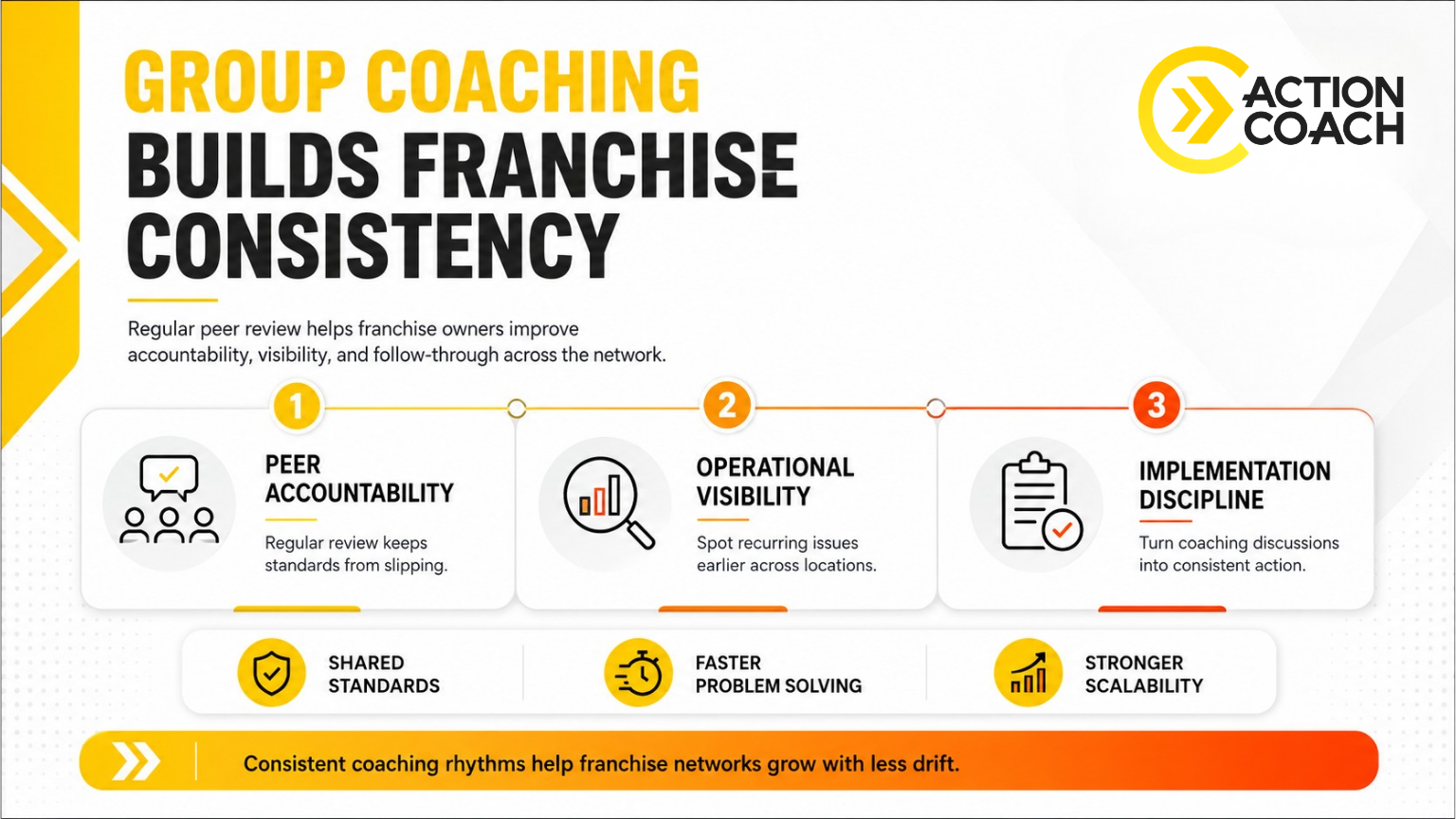 GROUP COACHING BUILDS FRANCHISE CONSISTENCY

ACTION COACH

Regular peer review helps franchise owners improve accountability, visibility, and follow-through across the network.

1

PEER ACCOUNTABILITY

Regular review keeps standards from slipping.

2

OPERATIONAL VISIBILITY

Spot recurring issues earlier across locations.

3

IMPLEMENTATION DISCIPLINE

Turn coaching discussions into consistent action.

SHARED STANDARDS

FASTER PROBLEM SOLVING

STRONGER SCALABILITY

Consistent coaching rhythms help franchise networks grow with less drift.